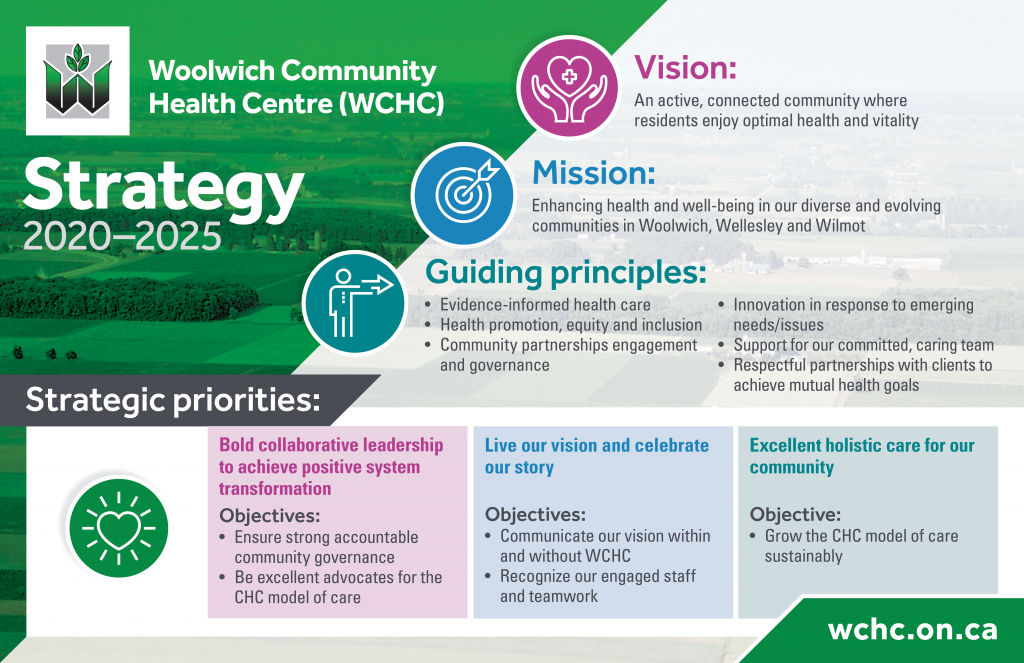 Woolwich Community Health Centre (WCHC)

Strategy
2020–2025

Vision:
An active, connected community where residents enjoy optimal health and vitality

Mission:
Enhancing health and well-being in our diverse and evolving communities in Woolwich, Wellesley and Wilmot

Guiding principles:
• Evidence-informed health care
• Health promotion, equity and inclusion
• Community partnerships engagement and governance
• Innovation in response to emerging needs/issues
• Support for our committed, caring team
• Respectful partnerships with clients to achieve mutual health goals

Strategic priorities:

Bold collaborative leadership to achieve positive system transformation

Objectives:
• Ensure strong accountable community governance
• Be excellent advocates for the CHC model of care

Live our vision and celebrate our story

Objectives:
• Communicate our vision within and without WCHC
• Recognize our engaged staff and teamwork

Excellent holistic care for our community

Objective:
• Grow the CHC model of care sustainably

wchc.on.ca